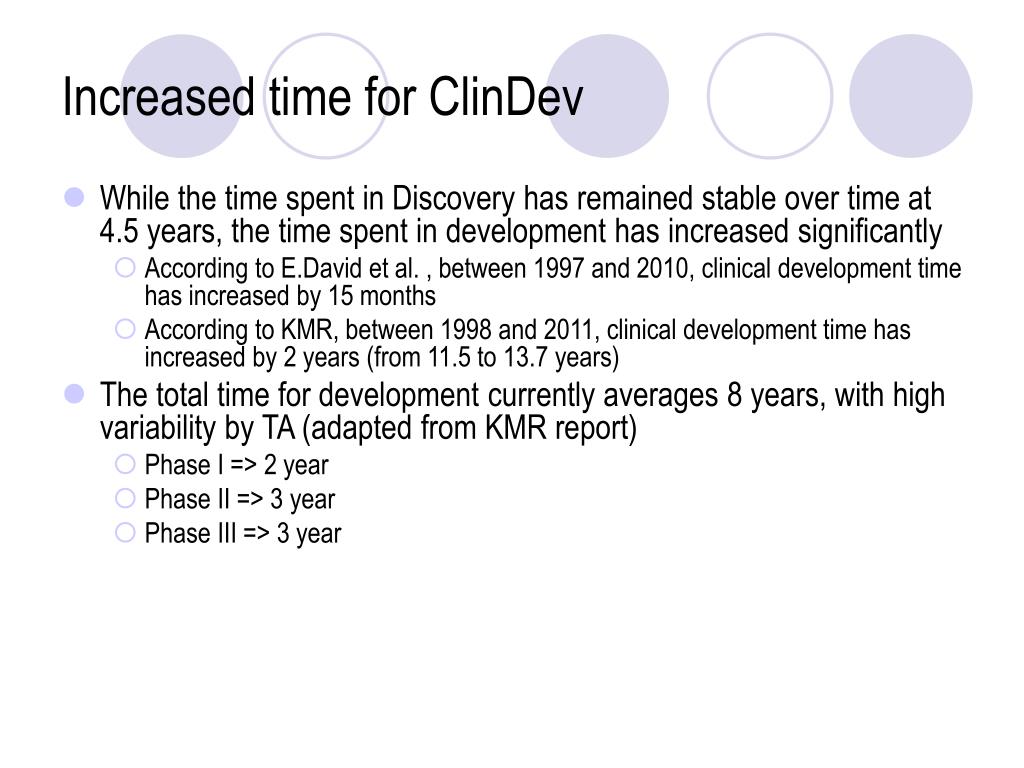 Increased time for ClinDev

While the time spent in Discovery has remained stable over time at 4.5 years, the time spent in development has increased significantly

According to E.David et al. , between 1997 and 2010, clinical development time has increased by 15 months

According to KMR, between 1998 and 2011, clinical development time has increased by 2 years (from 11.5 to 13.7 years)

The total time for development currently averages 8 years, with high variability by TA (adapted from KMR report)

Phase I => 2 year

Phase II => 3 year

Phase III => 3 year